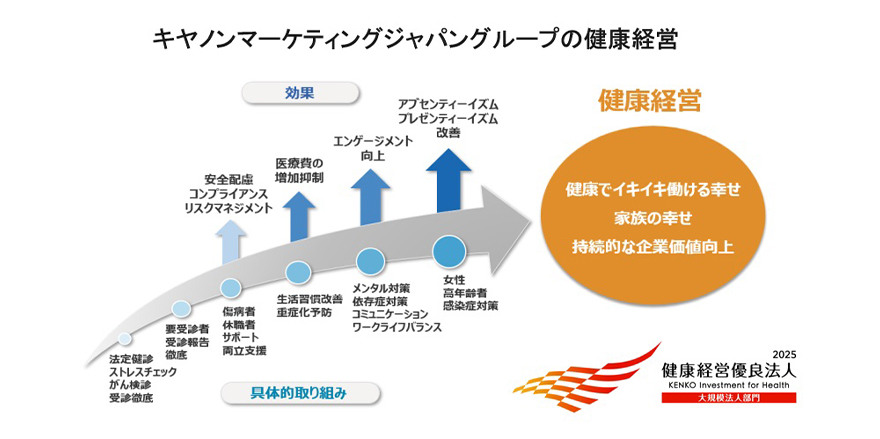 キヤノンマーケティングジャパングループの健康経営

効果

安全配慮
コンプライアンス
リスクマネジメント

医療費の
増加抑制

エンゲージメント
向上

アブセンティーイズム
プレゼンティーイズム
改善

健康経営

健康でイキイキ働ける幸せ
家族の幸せ
持続的な企業価値向上

法定健診
ストレスチェック
がん検診
受診徹底

要受診者
受診報告
徹底

傷病者
休職者
サポート
両立支援

生活習慣改善
重症化予防

メンタル対策
依存症対策
コミュニケーション
ワークライフバランス

女性
高年齢者
感染症対策

具体的取り組み

2025
健康経営優良法人
KENKO Investment for Health
大規模法人部門